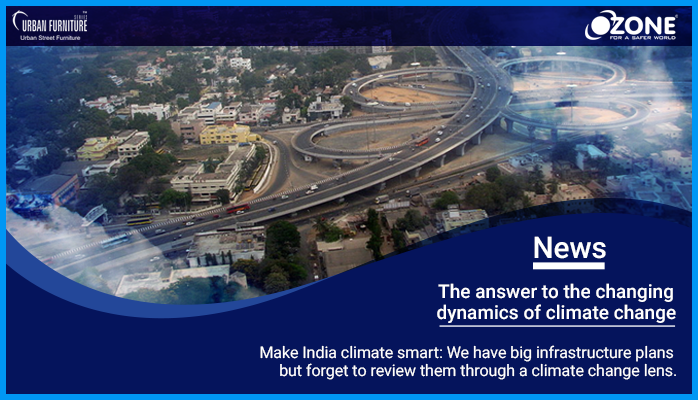 URBAN FURNITURE SERIES
Urban Street Furniture

OZONE
FOR A SAFER WORLD

News

The answer to the changing dynamics of climate change

Make India climate smart: We have big infrastructure plans but forget to review them through a climate change lens.